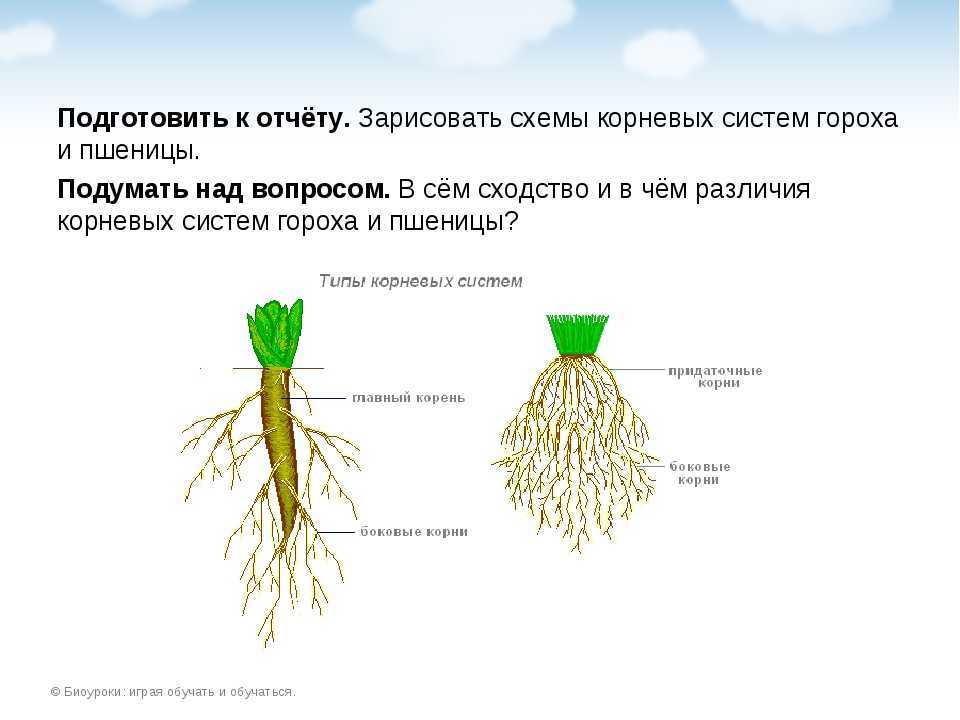 **Подготовить к отчёту.** Зарисовать схемы корневых систем гороха и пшеницы.

**Подумать над вопросом.** В сём сходство и в чём различия корневых систем гороха и пшеницы?

Типы корневых систем

главный корень

боковые корни

придаточные корни

боковые корни

© Биоуроки: играя обучать и обучаться.